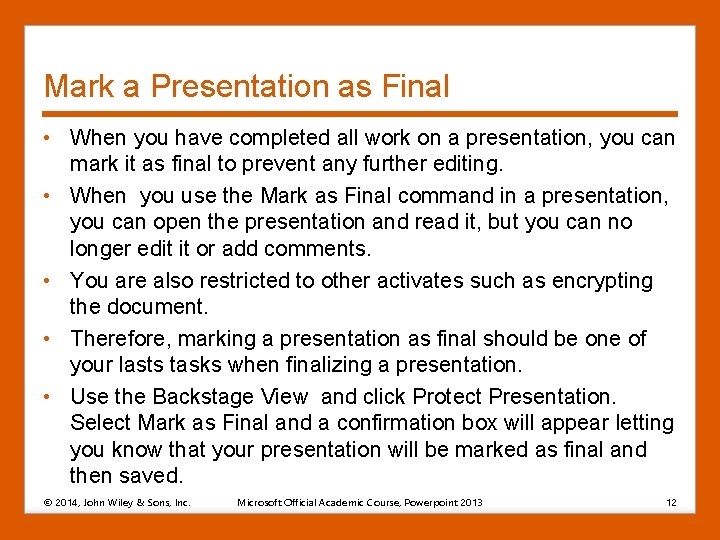 Mark a Presentation as Final

• When you have completed all work on a presentation, you can mark it as final to prevent any further editing.
• When you use the Mark as Final command in a presentation, you can open the presentation and read it, but you can no longer edit it or add comments.
• You are also restricted to other activates such as encrypting the document.
• Therefore, marking a presentation as final should be one of your lasts tasks when finalizing a presentation.
• Use the Backstage View and click Protect Presentation. Select Mark as Final and a confirmation box will appear letting you know that your presentation will be marked as final and then saved.

© 2014, John Wiley & Sons, Inc. Microsoft Official Academic Course, Powerpoint 2013 12